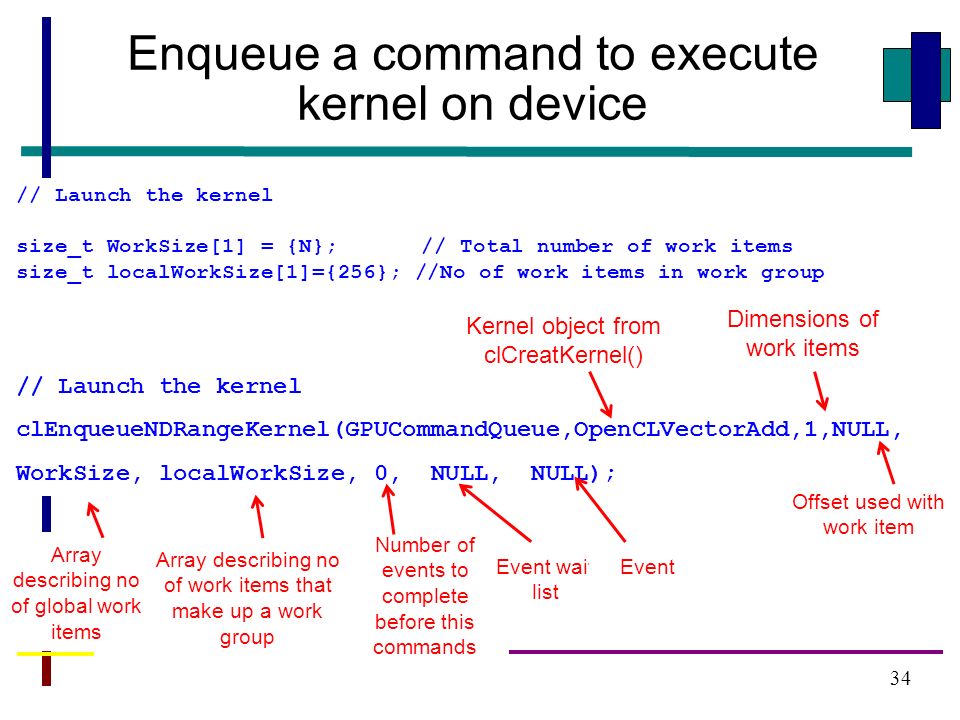 Enqueue a command to execute kernel on device

// Launch the kernel

size_t WorkSize[1] = {N};       // Total number of work items
size_t localWorkSize[1]={256}; //No of work items in work group

Kernel object from clCreatKernel()

Dimensions of work items

// Launch the kernel

clEnqueueNDRangeKernel(GPUCommandQueue,OpenCLVectorAdd,1,NULL,

WorkSize, localWorkSize, 0,  NULL,  NULL);

Offset used with work item

Array describing no of global work items

Array describing no of work items that make up a work group

Number of events to complete before this commands

Event wai list

Event

34